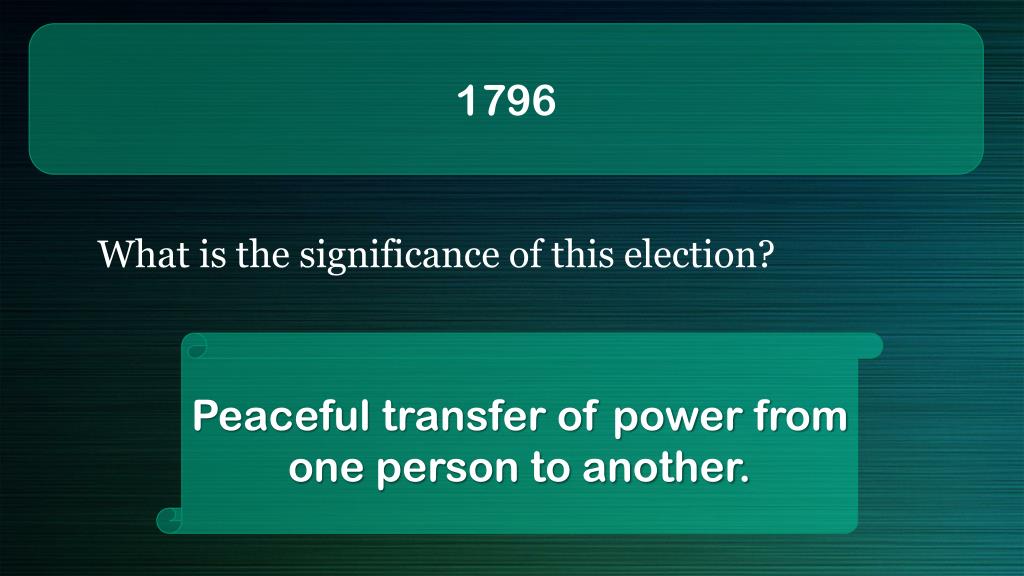 1796

What is the significance of this election?

Peaceful transfer of power from one person to another.